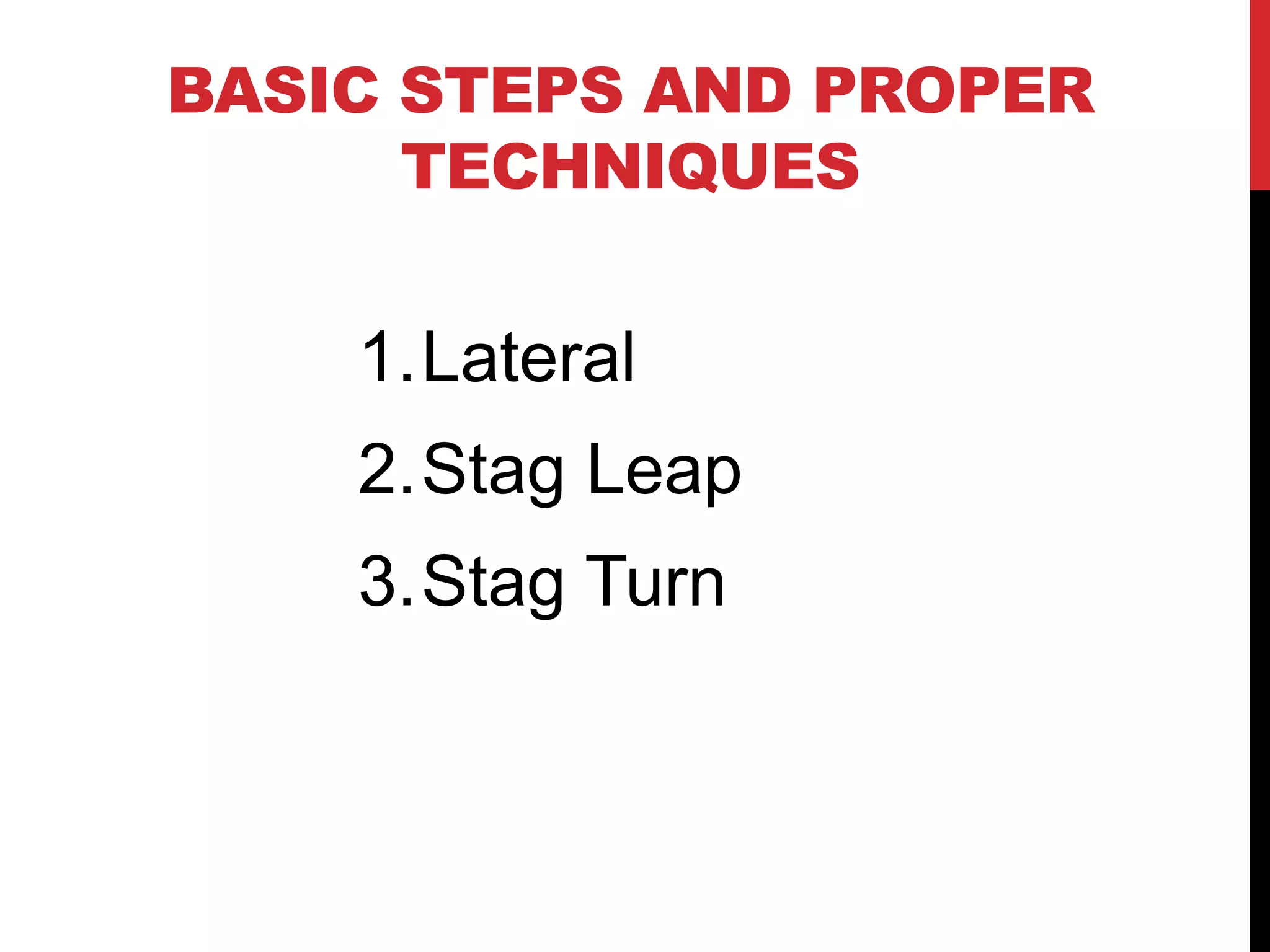 BASIC STEPS AND PROPER TECHNIQUES

1. Lateral
2. Stag Leap
3. Stag Turn